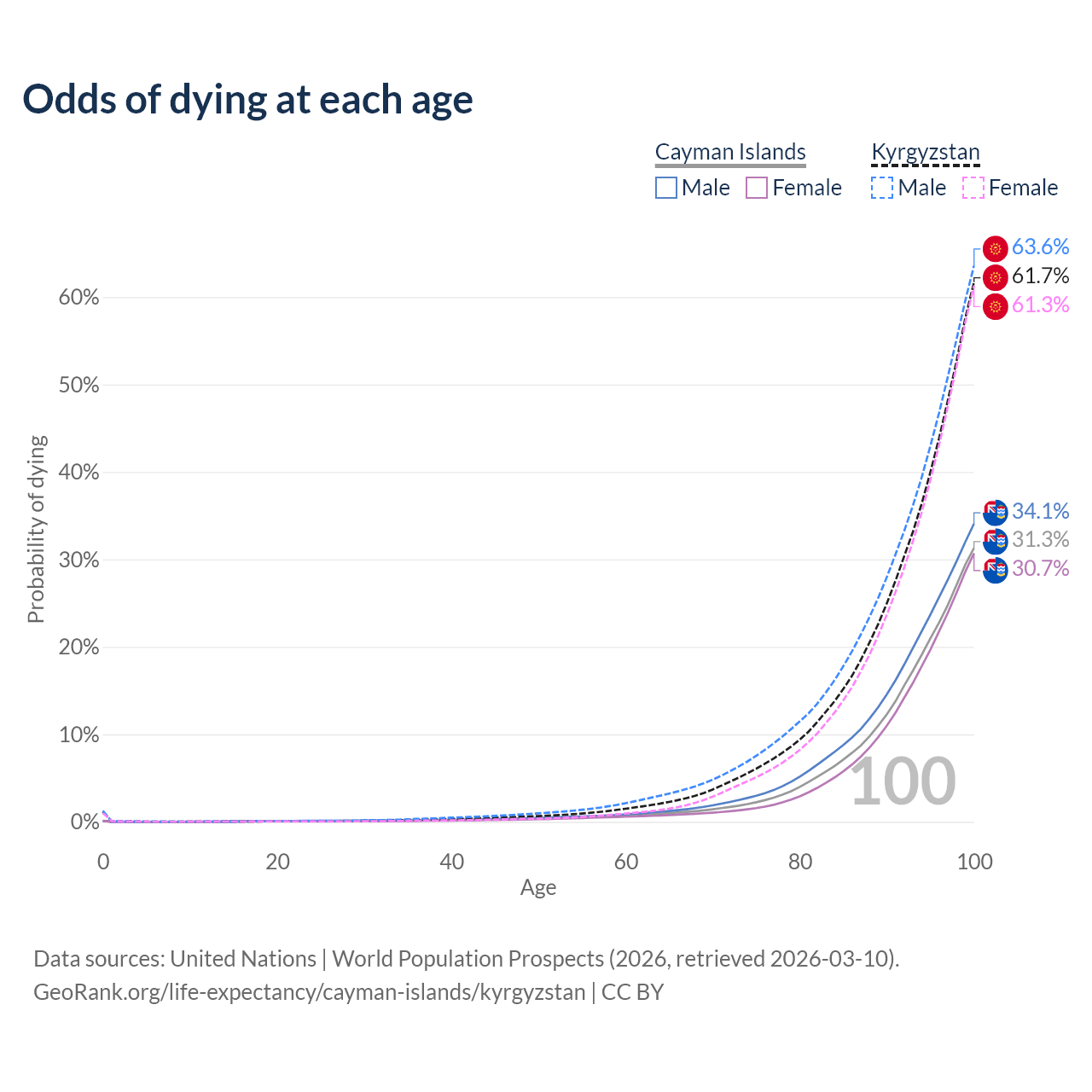 Odds of dying at each age

Cayman Islands
Male Female

Kyrgyzstan
Male Female

63.6%
61.7%
61.3%
34.1%
31.3%
30.7%

60%
50%
40%
30%
20%
10%
0%

Probability of dying

100

0
20
40
60
80
100
Age

Data sources: United Nations | World Population Prospects (2026, retrieved 2026-03-10).
GeoRank.org/life-expectancy/cayman-islands/kyrgyzstan | CC BY